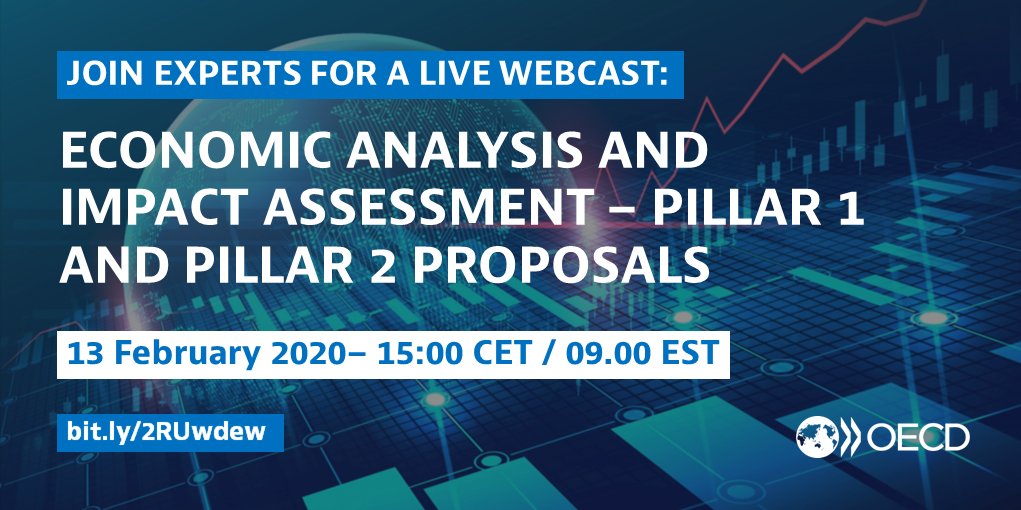 JOIN EXPERTS FOR A LIVE WEBCAST:

ECONOMIC ANALYSIS AND IMPACT ASSESSMENT – PILLAR 1 AND PILLAR 2 PROPOSALS

13 February 2020– 15:00 CET / 09.00 EST

bit.ly/2RUwdew

OECD